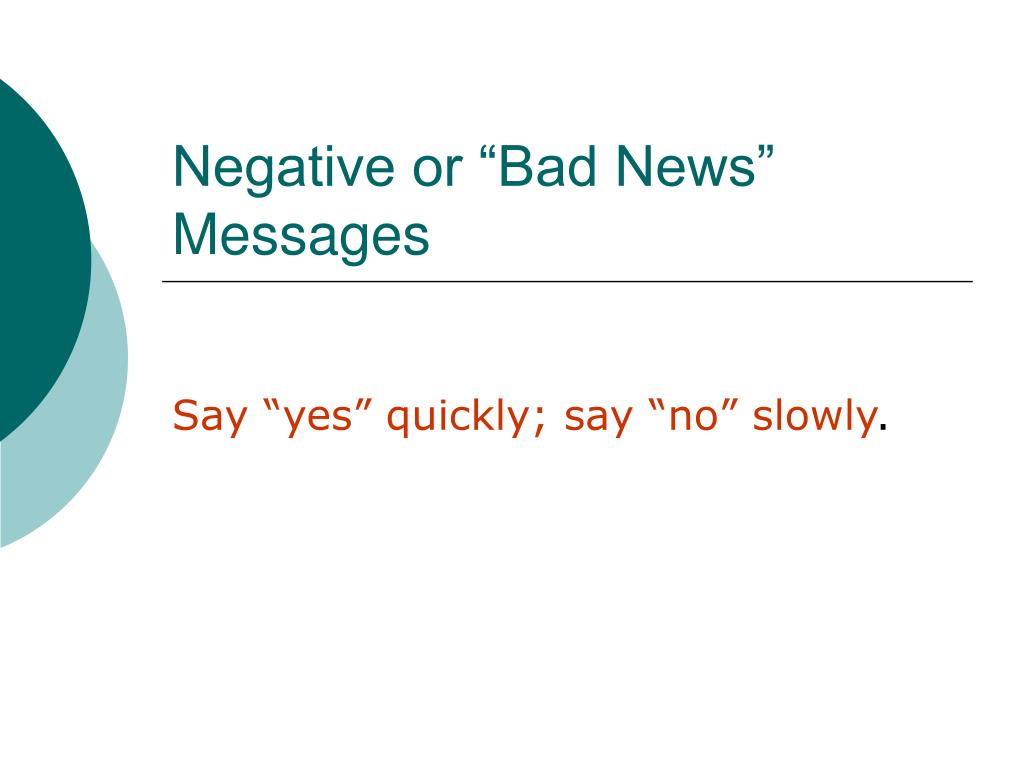 Negative or “Bad News” Messages

Say “yes” quickly; say “no” slowly.